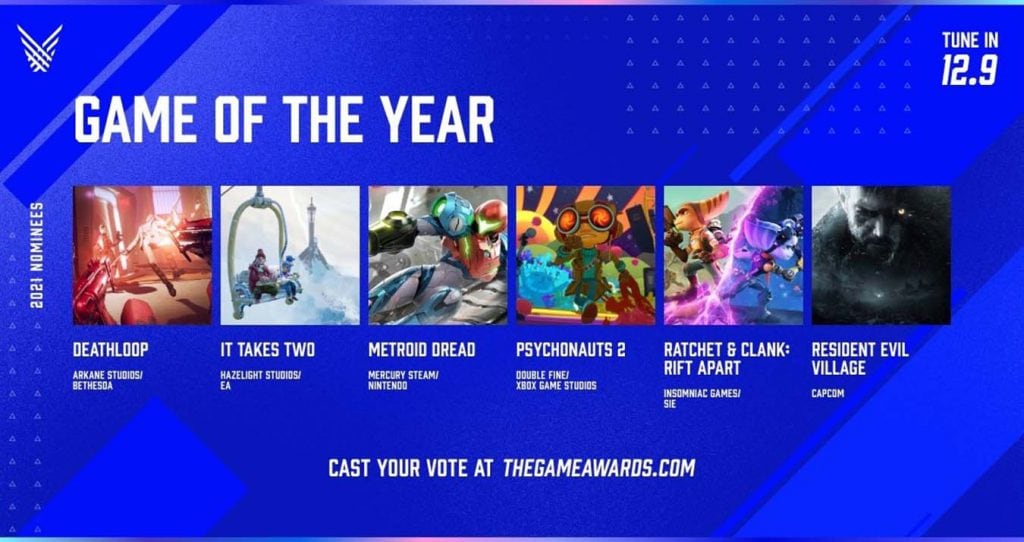 TUNE IN
12.9

GAME OF THE YEAR

2021 NOMINEES

DEATHLOOP
ARKANE STUDIOS/ BETHESDA

IT TAKES TWO
HAZELIGHT STUDIOS/ EA

METROID DREAD
MERCURY STEAM/ NINTENDO

PSYCHONAUTS 2
DOUBLE FINE/ XBOX GAME STUDIOS

RATCHET & CLANK: RIFT APART
INSOMNIAC GAMES/ SIE

RESIDENT EVIL VILLAGE
CAPCOM

CAST YOUR VOTE AT THEGAMEAWARDS.COM